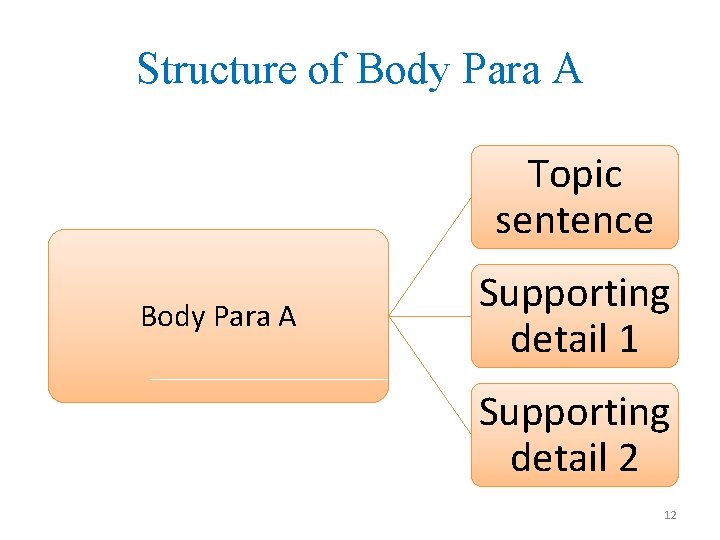 Structure of Body Para A

Body Para A

Topic sentence

Supporting detail 1

Supporting detail 2

12